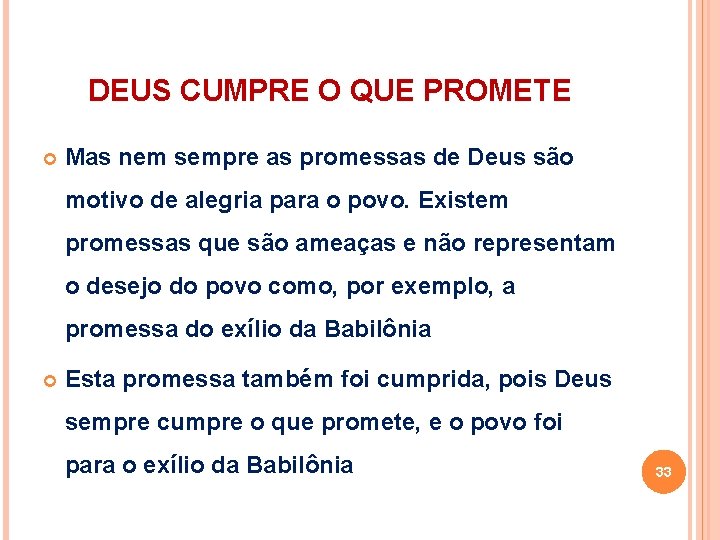 DEUS CUMPRE O QUE PROMETE

Mas nem sempre as promessas de Deus são motivo de alegria para o povo. Existem promessas que são ameaças e não representam o desejo do povo como, por exemplo, a promessa do exílio da Babilônia

Esta promessa também foi cumprida, pois Deus sempre cumpre o que promete, e o povo foi para o exílio da Babilônia

33